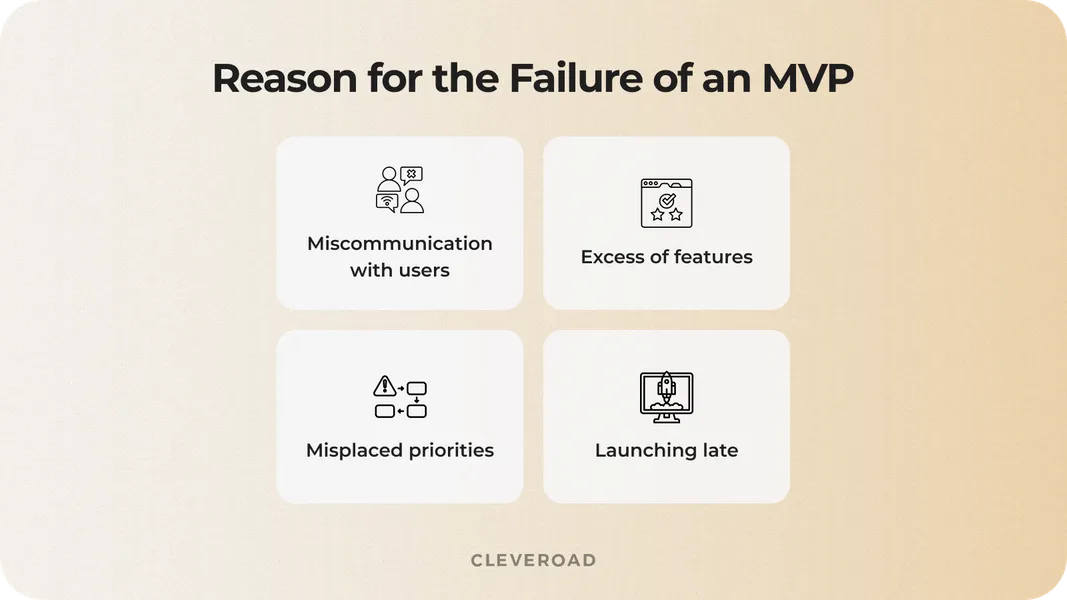 Reason for the Failure of an MVP

Miscommunication with users

Excess of features

Misplaced priorities

Launching late

CLEVEROAD